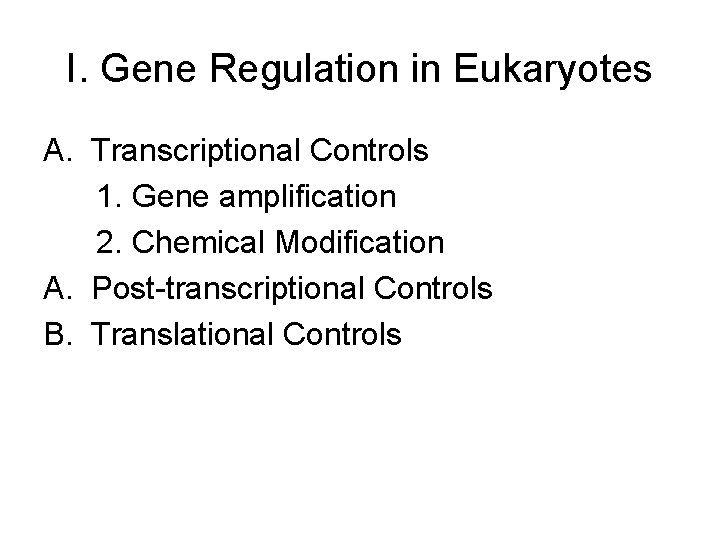 I. Gene Regulation in Eukaryotes

A. Transcriptional Controls
1. Gene amplification
2. Chemical Modification
A. Post-transcriptional Controls
B. Translational Controls